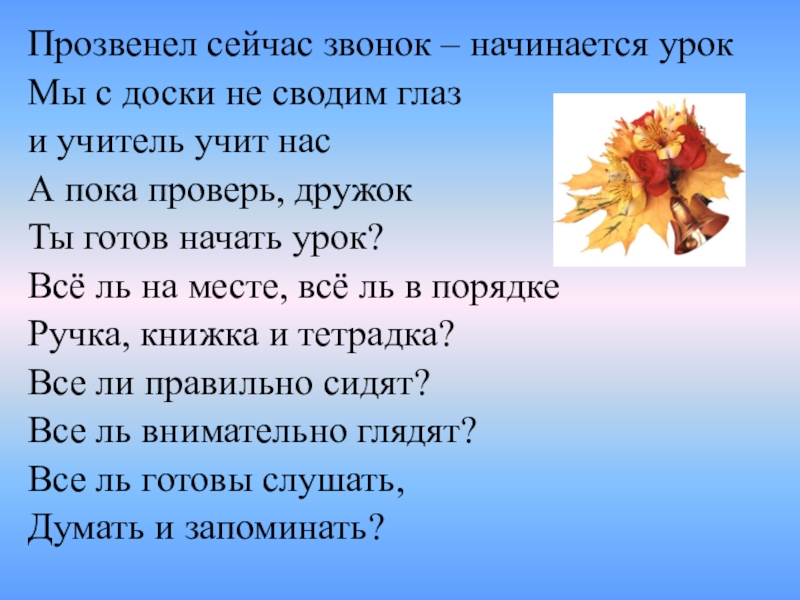 Прозвенел сейчас звонок – начинается урок
Мы с доски не сводим глаз
и учитель учит нас
А пока проверь, дружок
Ты готов начать урок?
Всё ль на месте, всё ль в порядке
Ручка, книжка и тетрадка?
Все ли правильно сидят?
Все ль внимательно глядят?
Все ль готовы слушать,
Думать и запоминать?